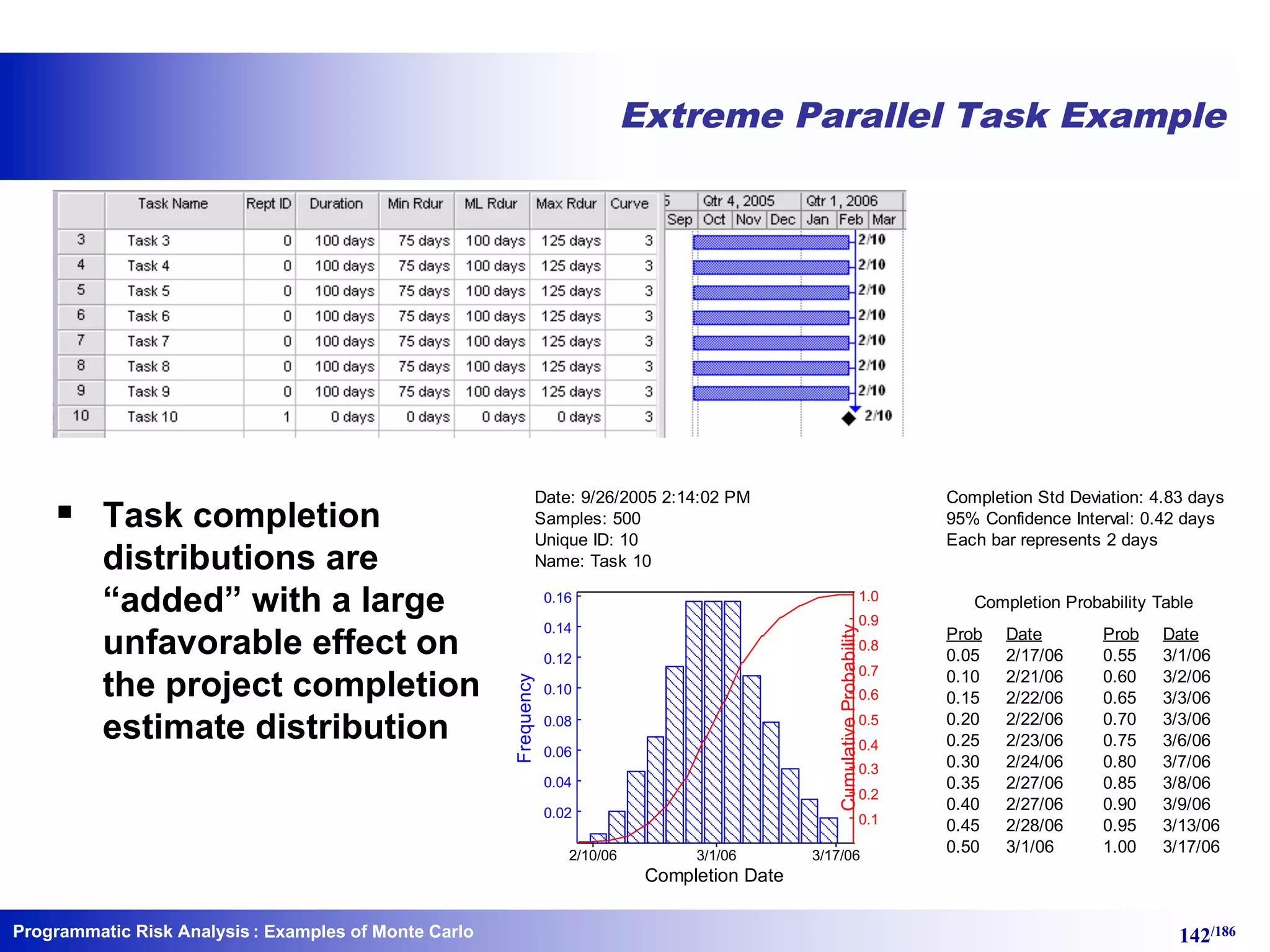 Extreme Parallel Task Example

| | Task Name | Rept ID | Duration | Min Rdur | ML Rdur | Max Rdur | Curve |
|---|---|---|---|---|---|---|---|
| 3 | Task 3 | 0 | 100 days | 75 days | 100 days | 125 days | 3 |
| 4 | Task 4 | 0 | 100 days | 75 days | 100 days | 125 days | 3 |
| 5 | Task 5 | 0 | 100 days | 75 days | 100 days | 125 days | 3 |
| 6 | Task 6 | 0 | 100 days | 75 days | 100 days | 125 days | 3 |
| 7 | Task 7 | 0 | 100 days | 75 days | 100 days | 125 days | 3 |
| 8 | Task 8 | 0 | 100 days | 75 days | 100 days | 125 days | 3 |
| 9 | Task 9 | 0 | 100 days | 75 days | 100 days | 125 days | 3 |
| 10 | Task 10 | 1 | 0 days | 0 days | 0 days | 0 days | 3 |

5 Qtr 4, 2005 Qtr 1, 2006
Sep Oct Nov Dec Jan Feb Mar
2/10
2/10
2/10
2/10
2/10
2/10
2/10
2/10

▪ Task completion distributions are “added” with a large unfavorable effect on the project completion estimate distribution

Date: 9/26/2005 2:14:02 PM
Samples: 500
Unique ID: 10
Name: Task 10

Completion Std Deviation: 4.83 days
95% Confidence Interval: 0.42 days
Each bar represents 2 days

Frequency
0.16
0.14
0.12
0.10
0.08
0.06
0.04
0.02
Cumulative Probability
1.0
0.9
0.8
0.7
0.6
0.5
0.4
0.3
0.2
0.1
2/10/06 3/1/06 3/17/06
Completion Date

Completion Probability Table

| Prob | Date | Prob | Date |
|---|---|---|---|
| 0.05 | 2/17/06 | 0.55 | 3/1/06 |
| 0.10 | 2/21/06 | 0.60 | 3/2/06 |
| 0.15 | 2/22/06 | 0.65 | 3/3/06 |
| 0.20 | 2/22/06 | 0.70 | 3/3/06 |
| 0.25 | 2/23/06 | 0.75 | 3/6/06 |
| 0.30 | 2/24/06 | 0.80 | 3/7/06 |
| 0.35 | 2/27/06 | 0.85 | 3/8/06 |
| 0.40 | 2/27/06 | 0.90 | 3/9/06 |
| 0.45 | 2/28/06 | 0.95 | 3/13/06 |
| 0.50 | 3/1/06 | 1.00 | 3/17/06 |

Programmatic Risk Analysis : Examples of Monte Carlo
142/186